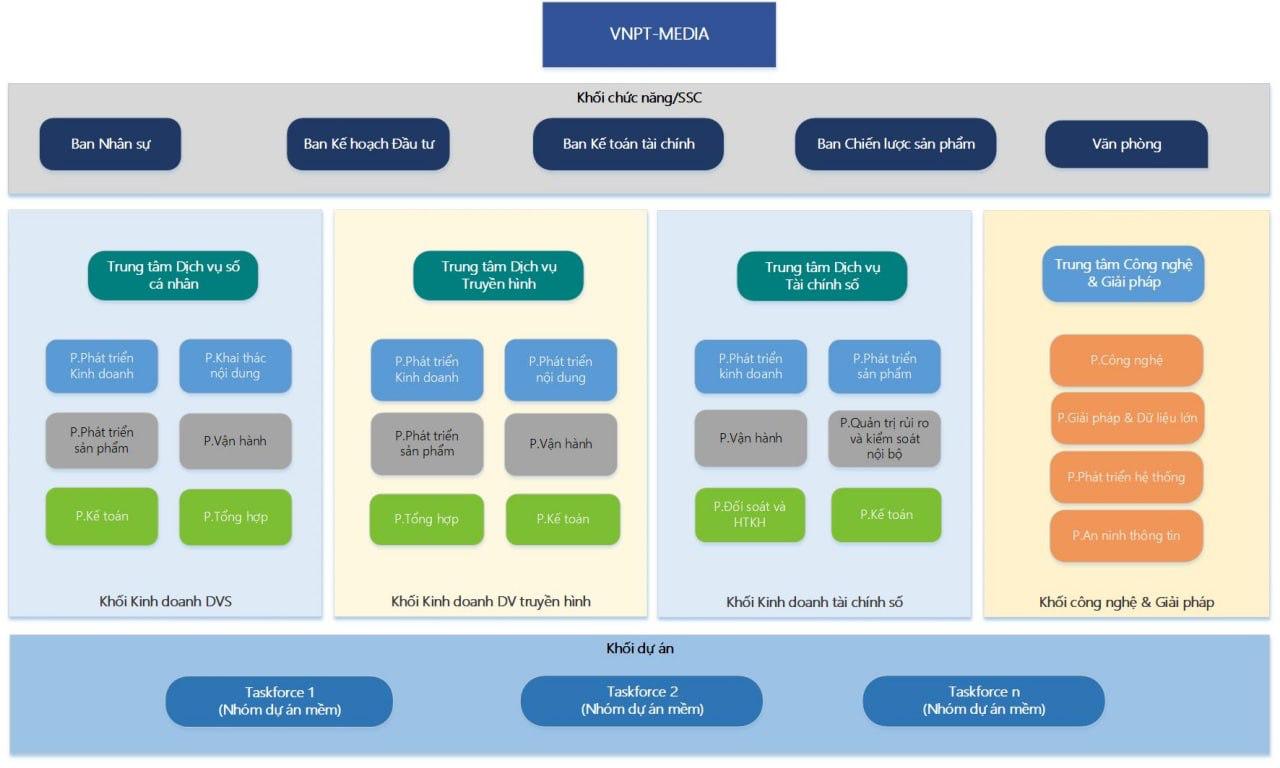 VNPT-MEDIA

Khối chức năng/SSC

Ban Nhân sự

Ban Kế hoạch Đầu tư

Ban Kế toán tài chính

Ban Chiến lược sản phẩm

Văn phòng

Trung tâm Dịch vụ số cá nhân

P.Phát triển Kinh doanh

P.Khai thác nội dung

P.Phát triển sản phẩm

P.Vận hành

P.Kế toán

P.Tổng hợp

Khối Kinh doanh DVS

Trung tâm Dịch vụ Truyền hình

P.Phát triển Kinh doanh

P.Phát triển nội dung

P.Phát triển sản phẩm

P.Vận hành

P.Tổng hợp

P.Kế toán

Khối Kinh doanh DV truyền hình

Trung tâm Dịch vụ Tài chính số

P.Phát triển kinh doanh

P.Phát triển sản phẩm

P.Vận hành

P.Quản trị rủi ro và kiểm soát nội bộ

P.Đối soát và HTKH

P.Kế toán

Khối Kinh doanh tài chính số

Trung tâm Công nghệ & Giải pháp

P.Công nghệ

P.Giải pháp & Dữ liệu lớn

P.Phát triển hệ thống

P.An ninh thông tin

Khối công nghệ & Giải pháp

Khối dự án

Taskforce 1 (Nhóm dự án mềm)

Taskforce 2 (Nhóm dự án mềm)

Taskforce n (Nhóm dự án mềm)